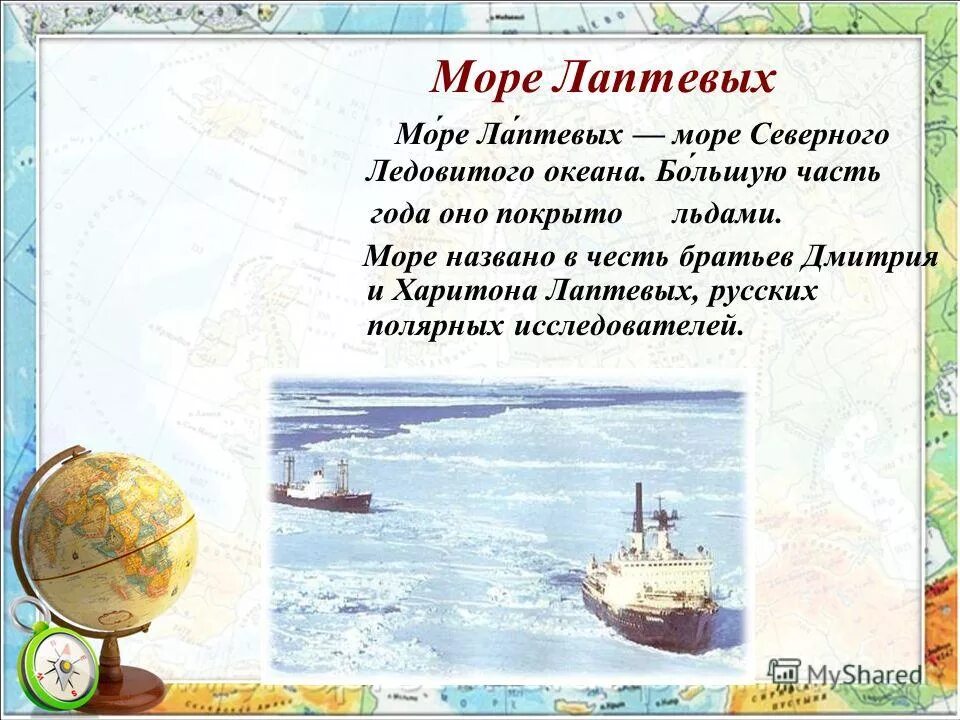 Море Лаптевых

Мо́ре Ла́птевых — море Северного Ледовитого океана. Бо́льшую часть года оно покрыто льдами.

Море названо в честь братьев Дмитрия и Харитона Лаптевых, русских полярных исследователей.

MyShared